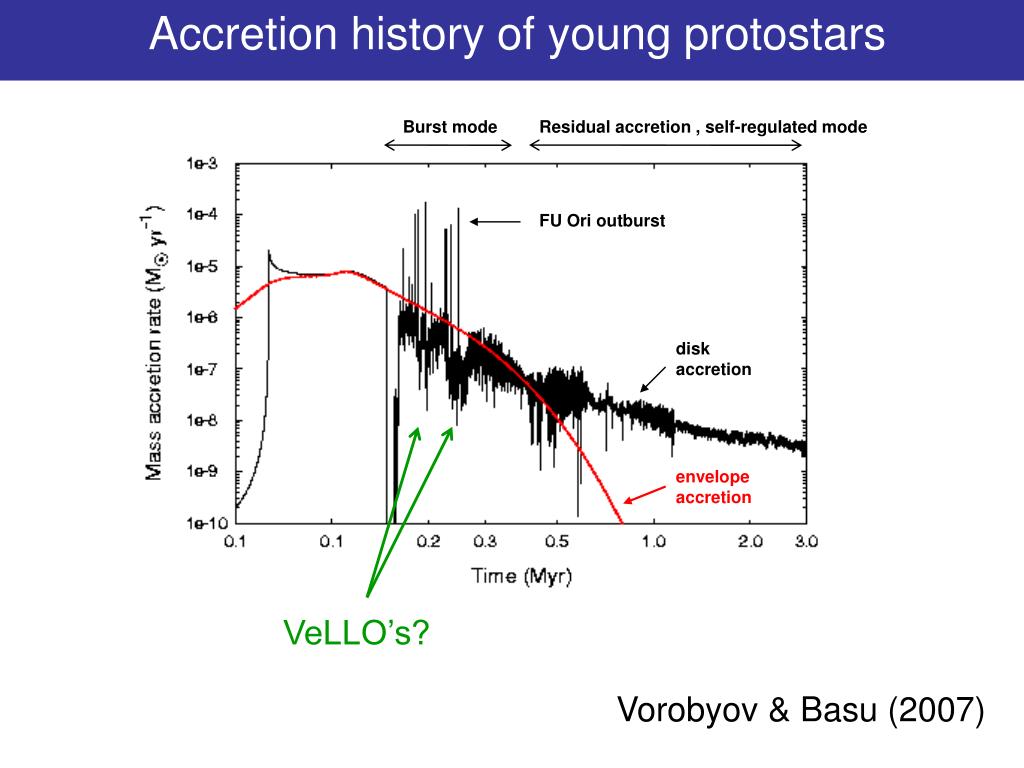 Accretion history of young protostars

Burst mode

Residual accretion , self-regulated mode

1e-3
1e-4
1e-5
1e-6
1e-7
1e-8
1e-9
1e-10

Mass accretion rate ($M_{\odot}$ $yr^{-1}$)

FU Ori outburst

disk accretion

envelope accretion

0.1 0.1 0.2 0.3 0.5 1.0 2.0 3.0

Time (Myr)

VeLLO's?

Vorobyov & Basu (2007)